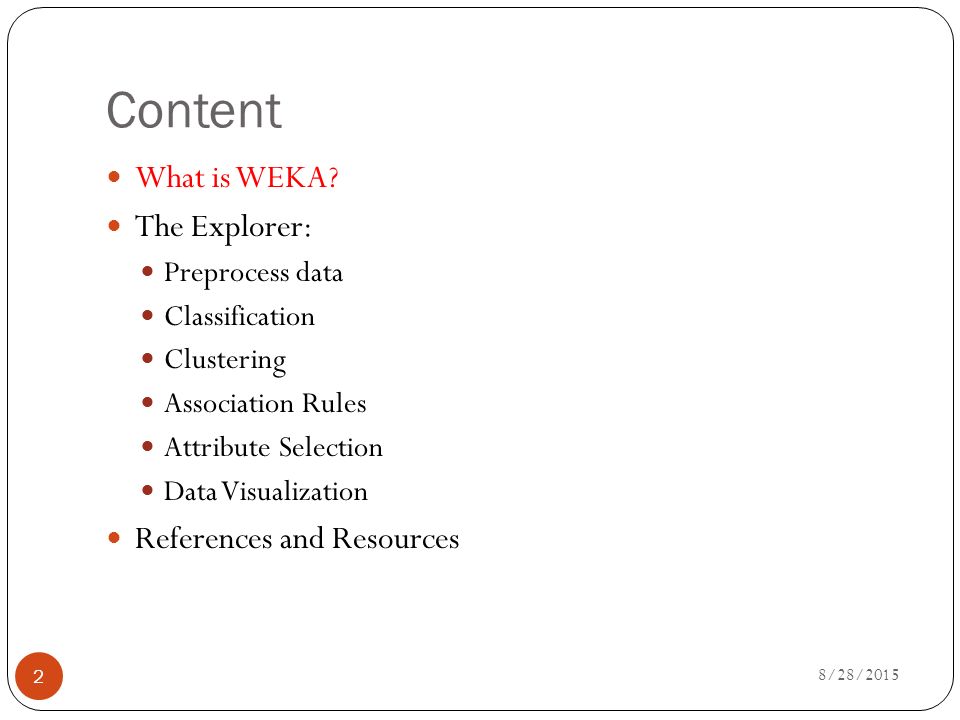 Content

- What is WEKA?
- The Explorer:
  - Preprocess data
  - Classification
  - Clustering
  - Association Rules
  - Attribute Selection
  - Data Visualization
- References and Resources

2

8/28/2015